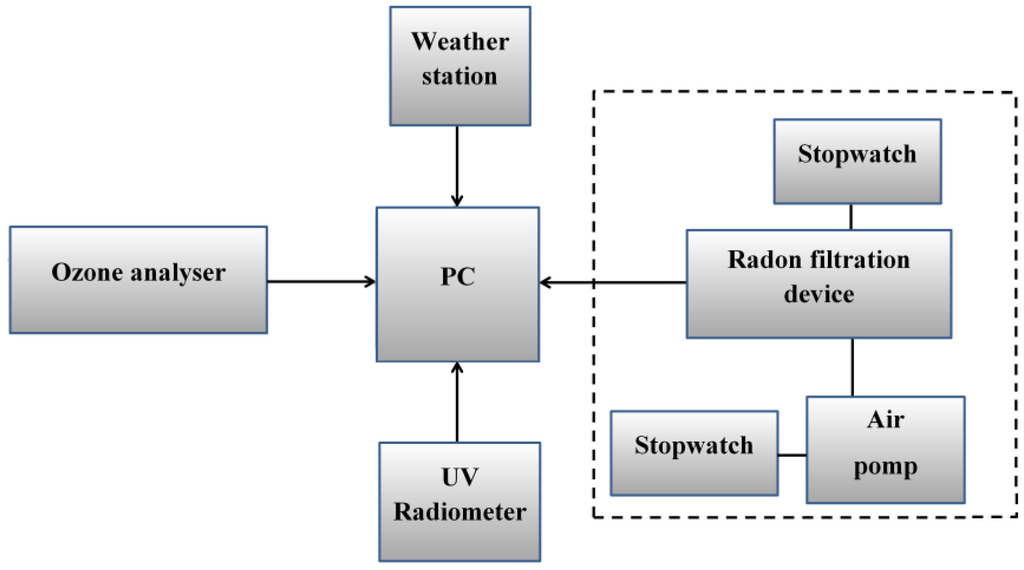 Weather station

Ozone analyser

PC

Stopwatch

Radon filtration device

Stopwatch

Air pomp

UV Radiometer